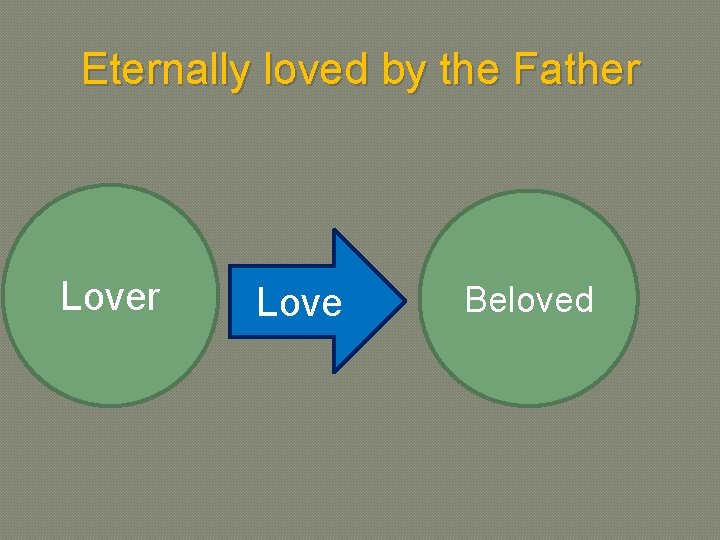 Eternally loved by the Father

Lover

Love

Beloved